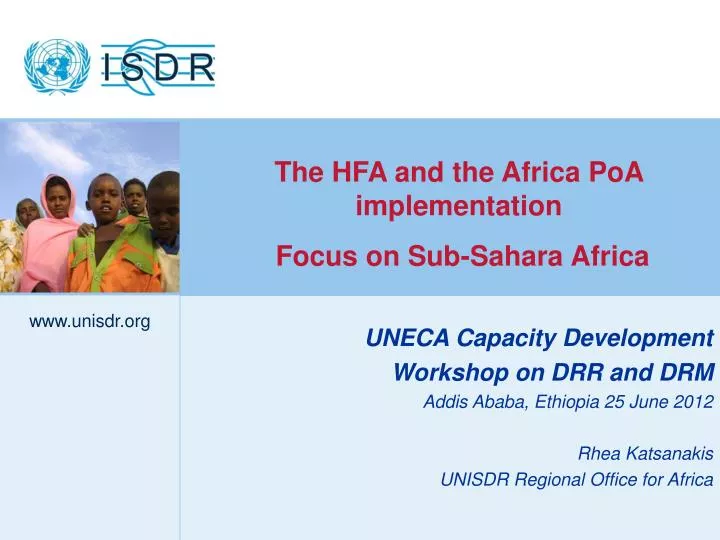 ISDR

The HFA and the Africa PoA implementation

Focus on Sub-Sahara Africa

www.unisdr.org

UNECA Capacity Development Workshop on DRR and DRM

Addis Ababa, Ethiopia 25 June 2012

Rhea Katsanakis

UNISDR Regional Office for Africa